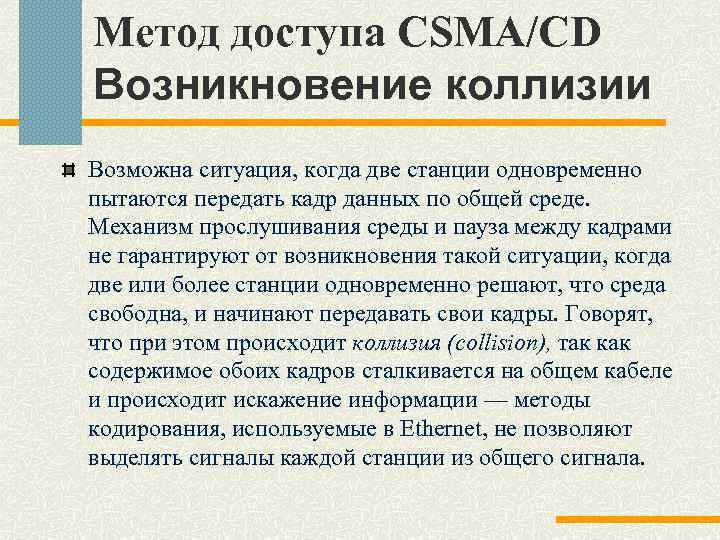 Метод доступа CSMA/CD
Возникновение коллизии

Возможна ситуация, когда две станции одновременно пытаются передать кадр данных по общей среде. Механизм прослушивания среды и пауза между кадрами не гарантируют от возникновения такой ситуации, когда две или более станции одновременно решают, что среда свободна, и начинают передавать свои кадры. Говорят, что при этом происходит коллизия (collision), так как содержимое обоих кадров сталкивается на общем кабеле и происходит искажение информации — методы кодирования, используемые в Ethernet, не позволяют выделять сигналы каждой станции из общего сигнала.